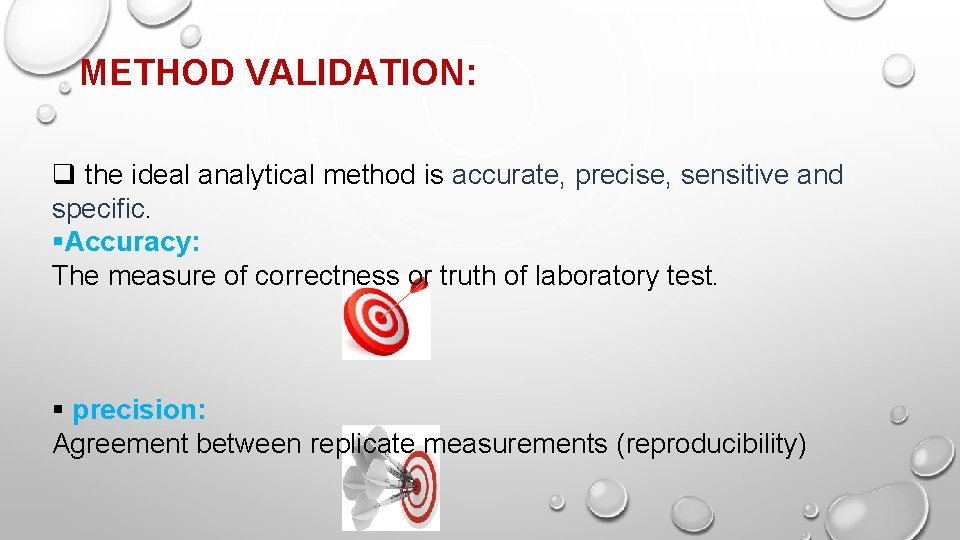 METHOD VALIDATION:

❑ the ideal analytical method is accurate, precise, sensitive and specific.

▪Accuracy:
The measure of correctness or truth of laboratory test.

▪ precision:
Agreement between replicate measurements (reproducibility)